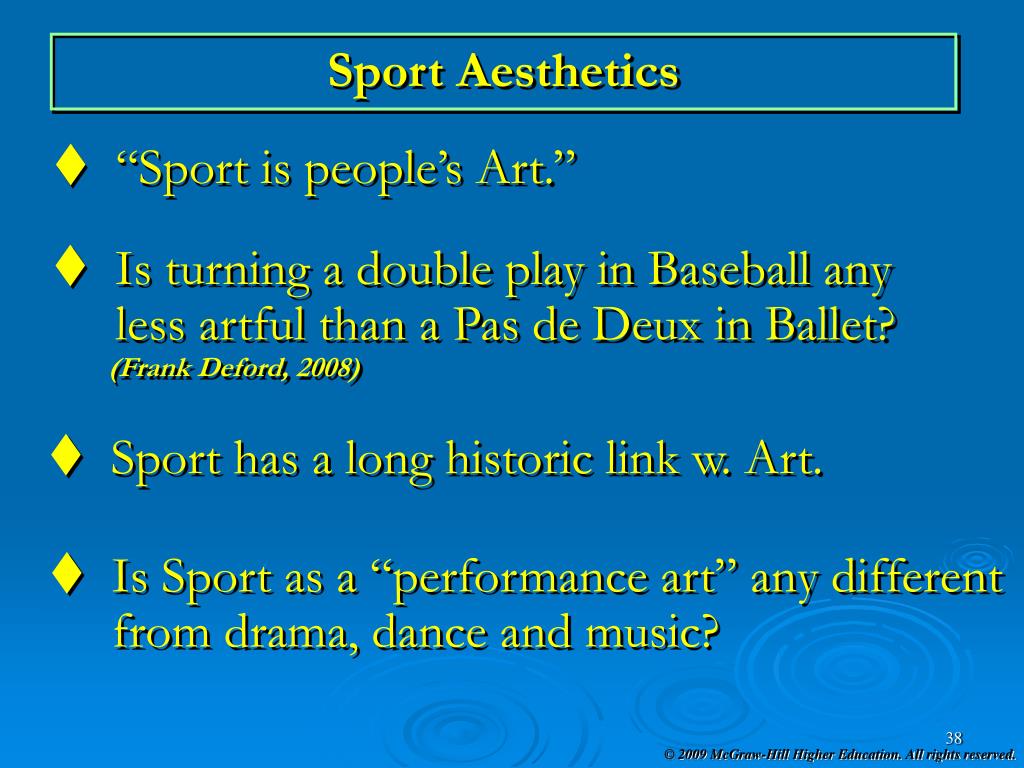 Sport Aesthetics

♦ “Sport is people’s Art.”

♦ Is turning a double play in Baseball any less artful than a Pas de Deux in Ballet?
(Frank Deford, 2008)

♦ Sport has a long historic link w. Art.

♦ Is Sport as a “performance art” any different from drama, dance and music?

38

© 2009 McGraw-Hill Higher Education. All rights reserved.